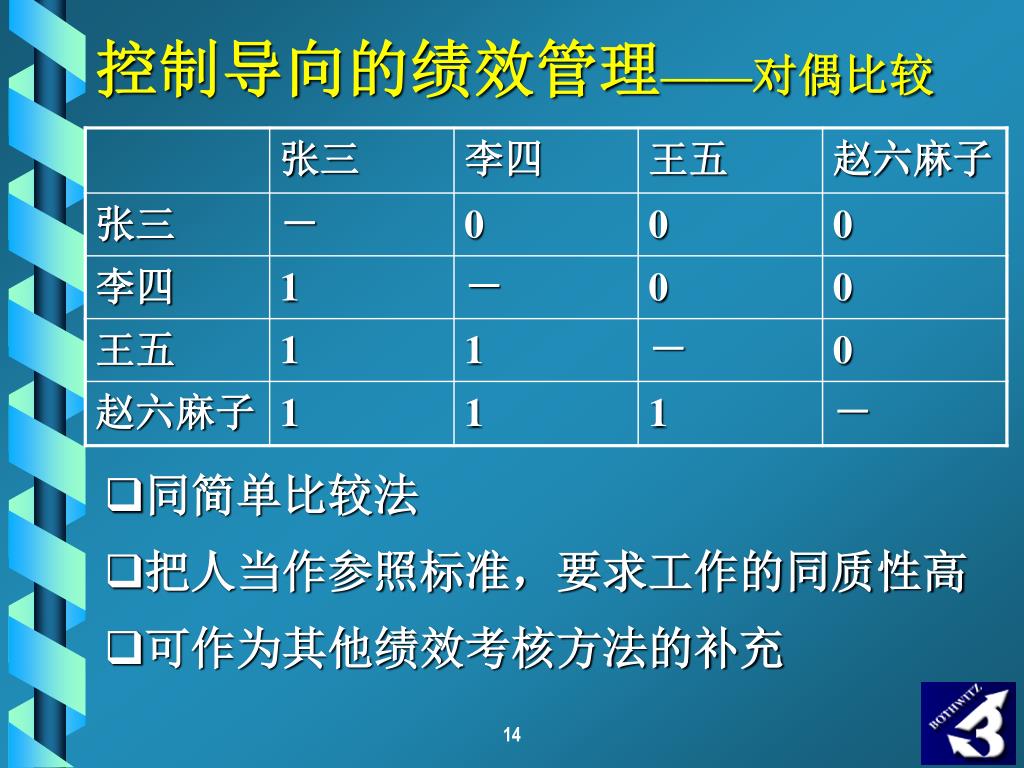 控制导向的绩效管理——对偶比较

|  | 张三 | 李四 | 王五 | 赵六麻子 |
|---|---|---|---|---|
| 张三 | — | 0 | 0 | 0 |
| 李四 | 1 | — | 0 | 0 |
| 王五 | 1 | 1 | — | 0 |
| 赵六麻子 | 1 | 1 | 1 | — |

❑同简单比较法

❑把人当作参照标准，要求工作的同质性高

❑可作为其他绩效考核方法的补充

14

ROTHWITZ